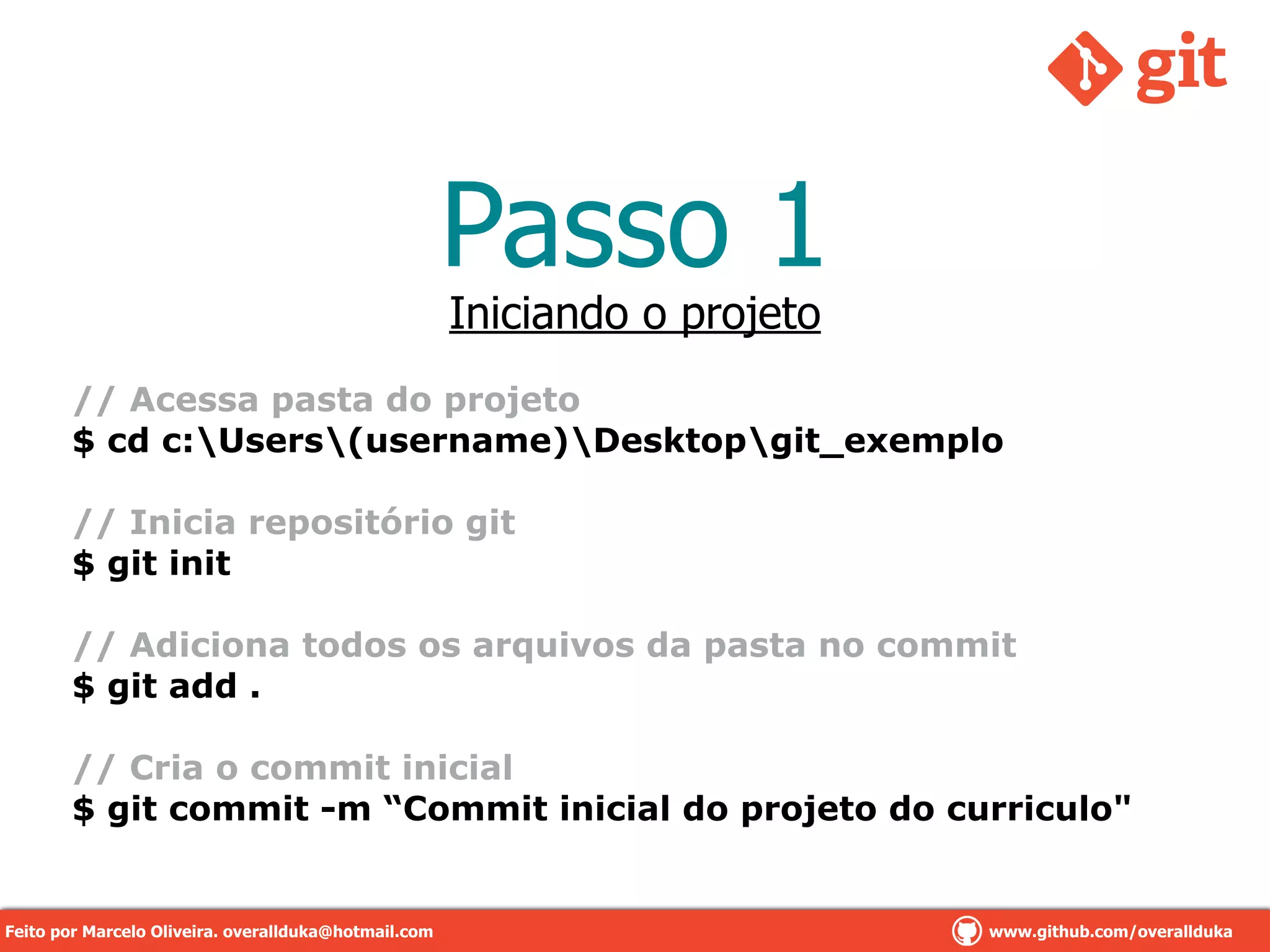 git

Passo 1

Iniciando o projeto

// Acessa pasta do projeto
$ cd c:\Users\(username)\Desktop\git_exemplo

// Inicia repositório git
$ git init

// Adiciona todos os arquivos da pasta no commit
$ git add .

// Cria o commit inicial
$ git commit -m “Commit inicial do projeto do curriculo"

Feito por Marcelo Oliveira. overallduka@hotmail.com

www.github.com/overallduka